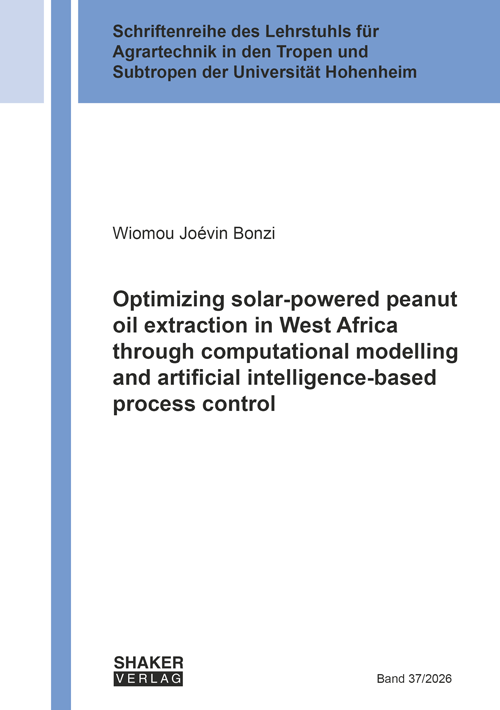 Schriftenreihe des Lehrstuhls für Agrartechnik in den Tropen und Subtropen der Universität Hohenheim

Wiomou Joévin Bonzi

Optimizing solar-powered peanut oil extraction in West Africa through computational modelling and artificial intelligence-based process control

SHAKER VERLAG

Band 37/2026